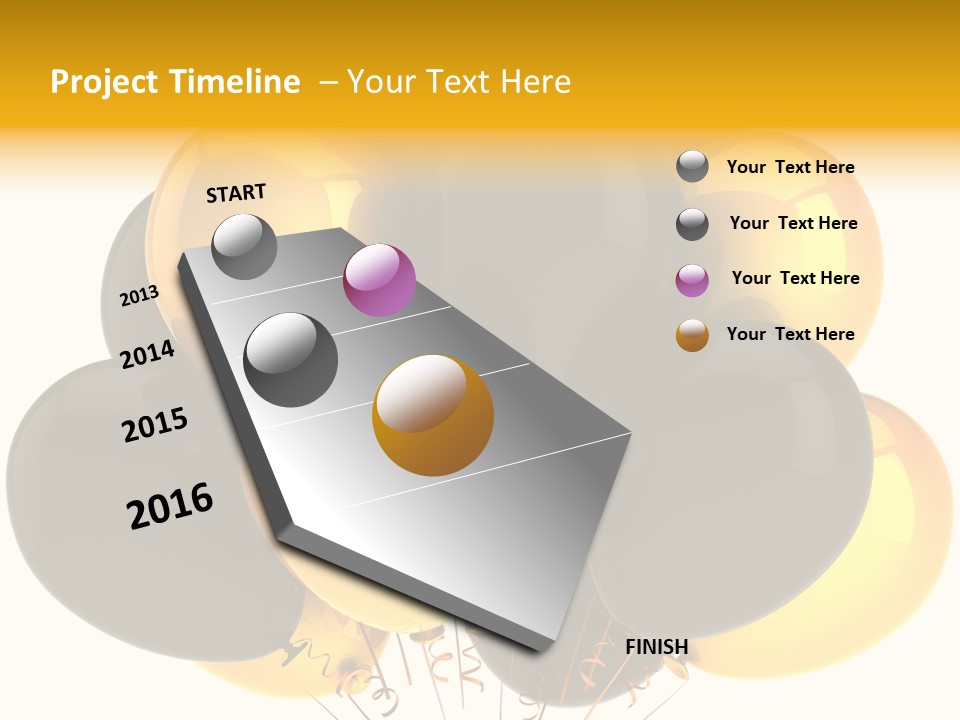 Project Timeline – Your Text Here

START

2013

2014

2015

2016

FINISH

Your Text Here

Your Text Here

Your Text Here

Your Text Here